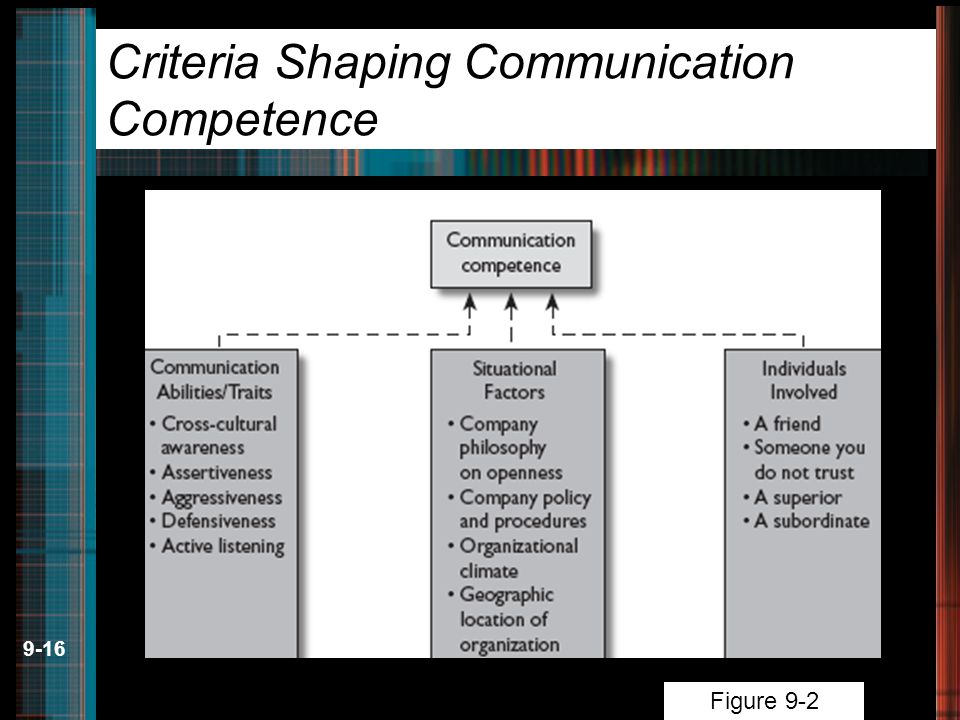 Criteria Shaping Communication Competence

Communication competence

Communication Abilities/Traits
• Cross-cultural awareness
• Assertiveness
• Aggressiveness
• Defensiveness
• Active listening

Situational Factors
• Company philosophy on openness
• Company policy and procedures
• Organizational climate
• Geographic location of organization

Individuals Involved
• A friend
• Someone you do not trust
• A superior
• A subordinate

9-16

Figure 9-2